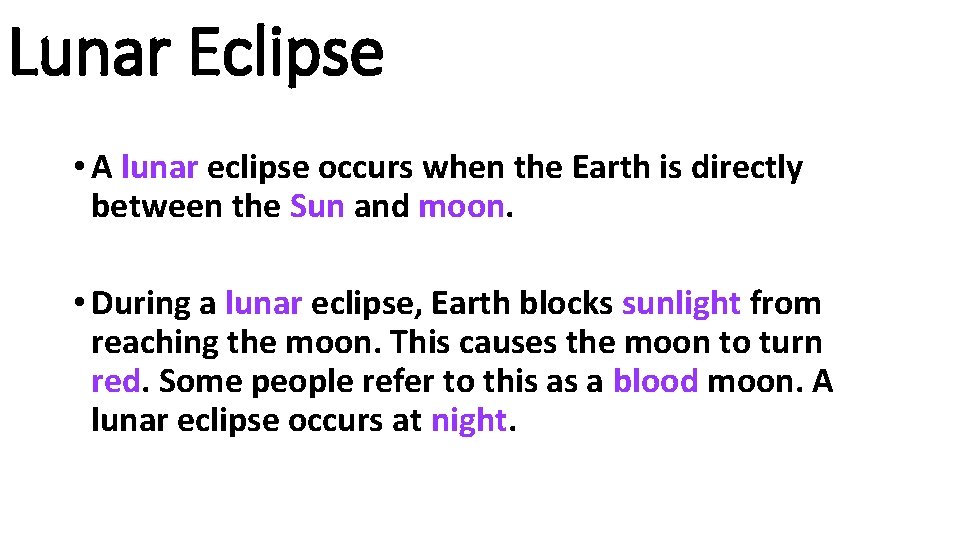 Lunar Eclipse

• A lunar eclipse occurs when the Earth is directly between the Sun and moon.

• During a lunar eclipse, Earth blocks sunlight from reaching the moon. This causes the moon to turn red. Some people refer to this as a blood moon. A lunar eclipse occurs at night.